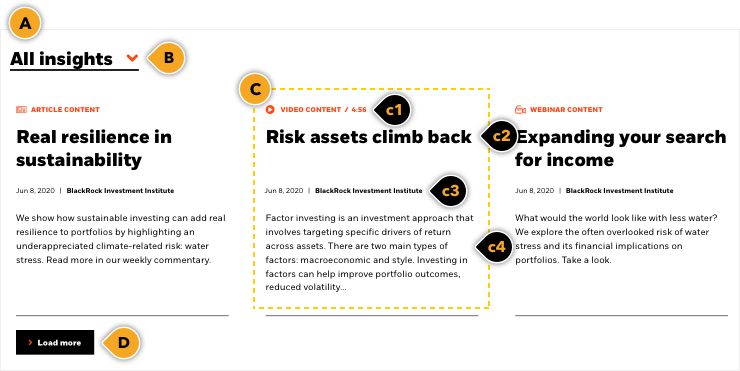 A

All insights

B

C

ARTICLE CONTENT

Real resilience in sustainability

Jun 8, 2020 | BlackRock Investment Institute

We show how sustainable investing can add real resilience to portfolios by highlighting an underappreciated climate-related risk: water stress. Read more in our weekly commentary.

VIDEO CONTENT / 4:56

c1

Risk assets climb back

c2

Jun 8, 2020 | BlackRock Investment Institute

c3

Factor investing is an investment approach that involves targeting specific drivers of return across assets. There are two main types of factors: macroeconomic and style. Investing in factors can help improve portfolio outcomes, reduced volatility...

c4

WEBINAR CONTENT

Expanding your search for income

Jun 8, 2020 | BlackRock Investment Institute

What would the world look like with less water? We explore the often overlooked risk of water stress and its financial implications on portfolios. Take a look.

Load more

D